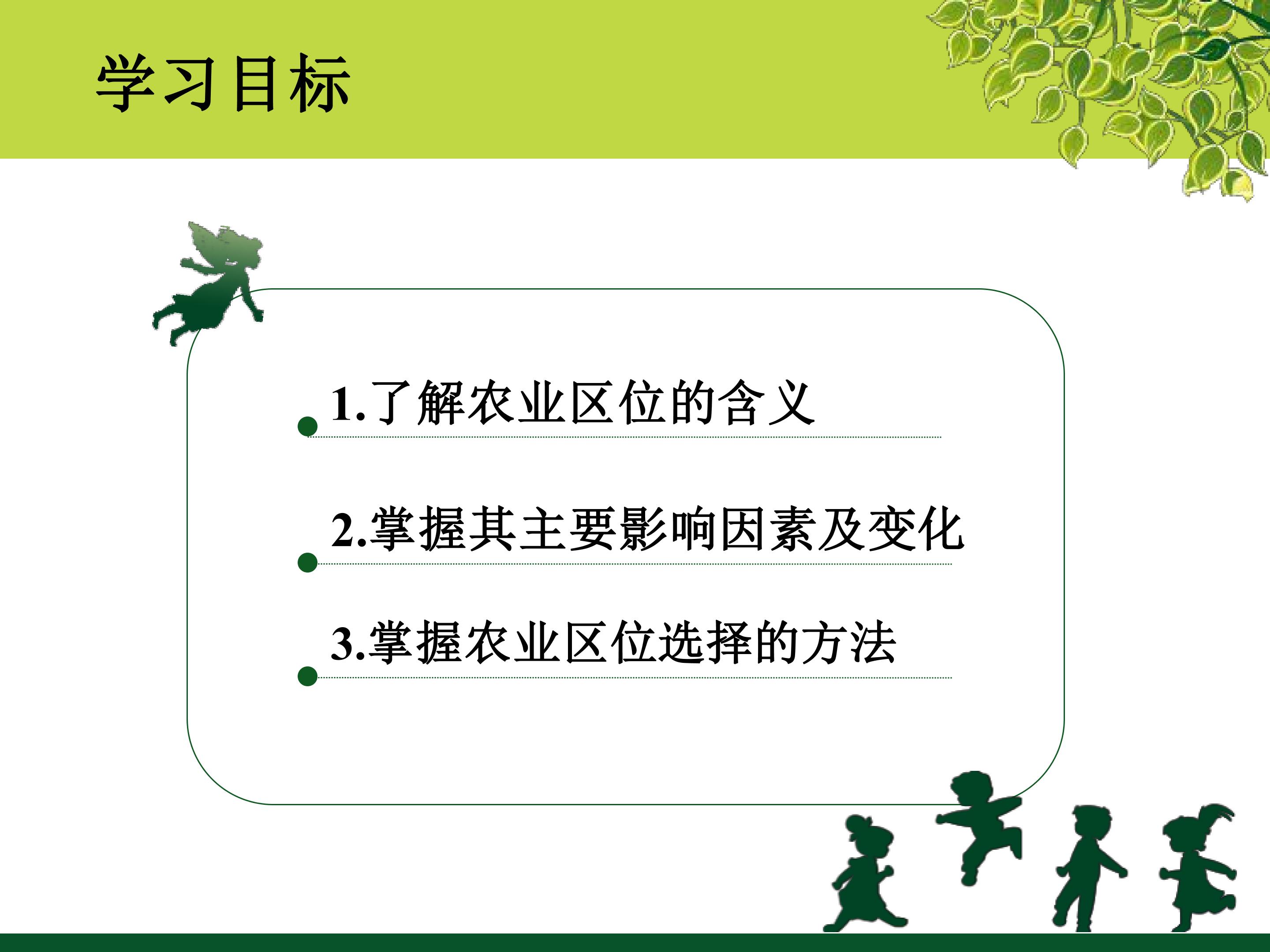 学习目标

1.了解农业区位的含义

2.掌握其主要影响因素及变化

3.掌握农业区位选择的方法